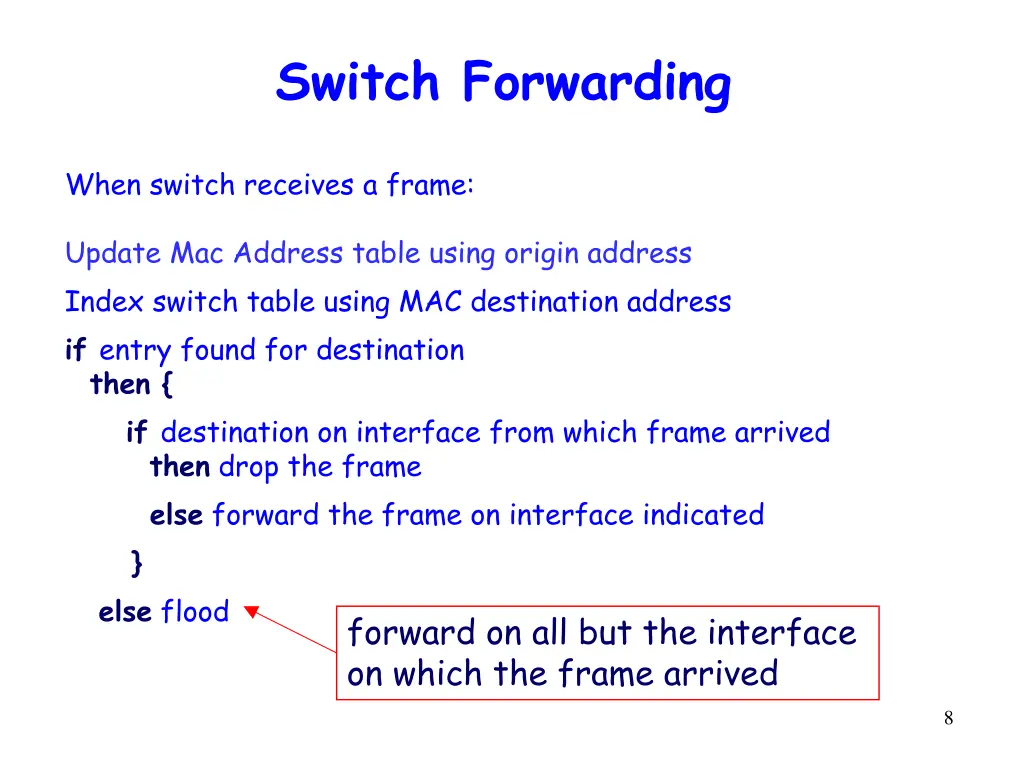 Switch Forwarding

When switch receives a frame:

Update Mac Address table using origin address

Index switch table using MAC destination address

if entry found for destination
then {

if destination on interface from which frame arrived
then drop the frame

else forward the frame on interface indicated

}

else flood

forward on all but the interface on which the frame arrived

8